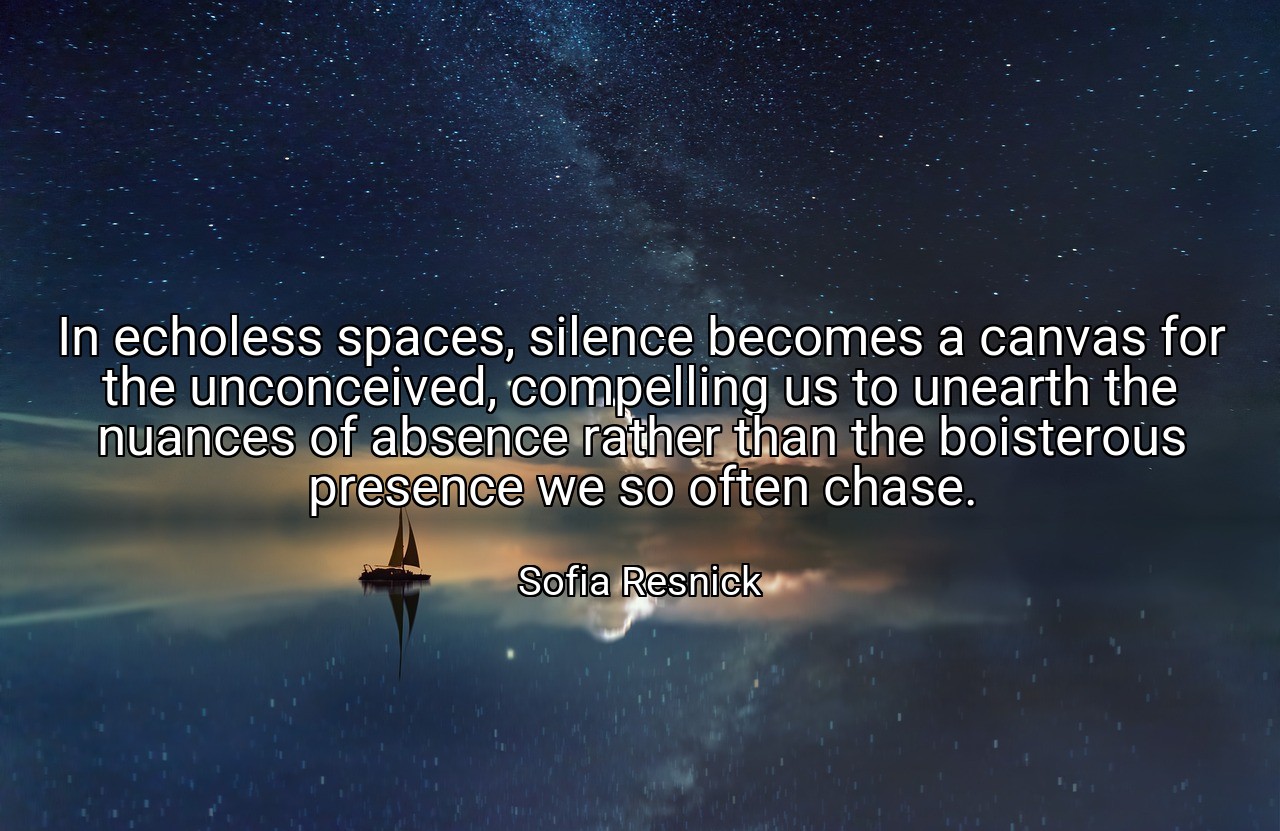 In echoless spaces, silence becomes a canvas for the unconceived, compelling us to unearth the nuances of absence rather than the boisterous presence we so often chase.

Sofia Resnick